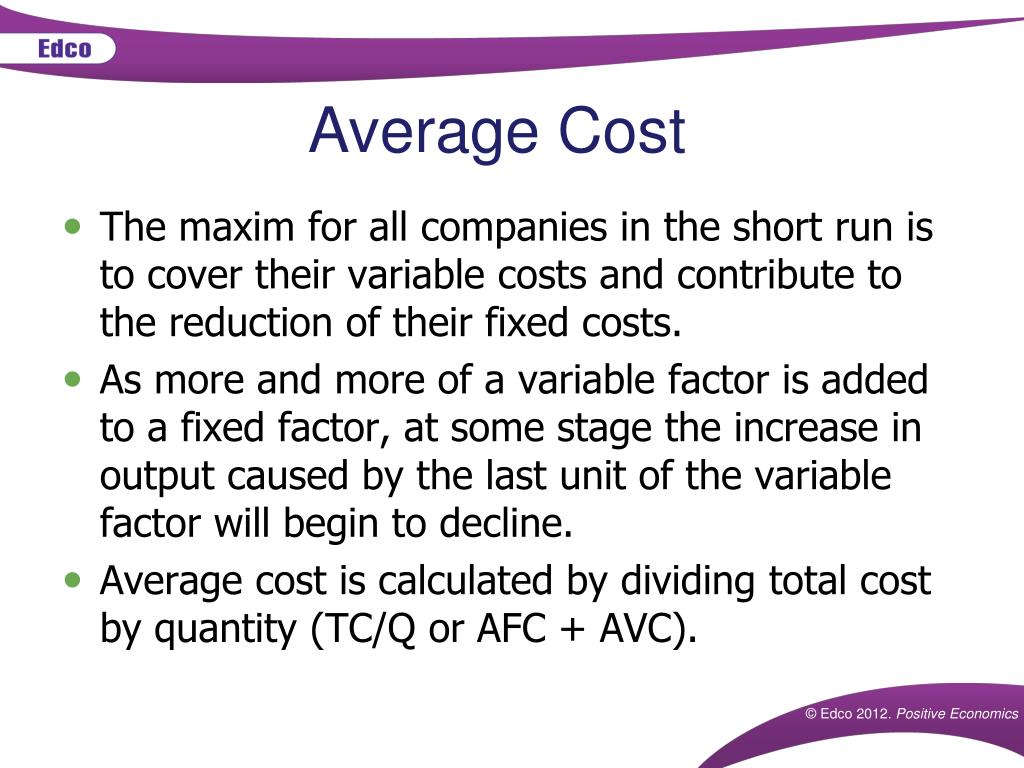 Edco

Average Cost

• The maxim for all companies in the short run is to cover their variable costs and contribute to the reduction of their fixed costs.
• As more and more of a variable factor is added to a fixed factor, at some stage the increase in output caused by the last unit of the variable factor will begin to decline.
• Average cost is calculated by dividing total cost by quantity (TC/Q or AFC + AVC).

© Edco 2012. Positive Economics